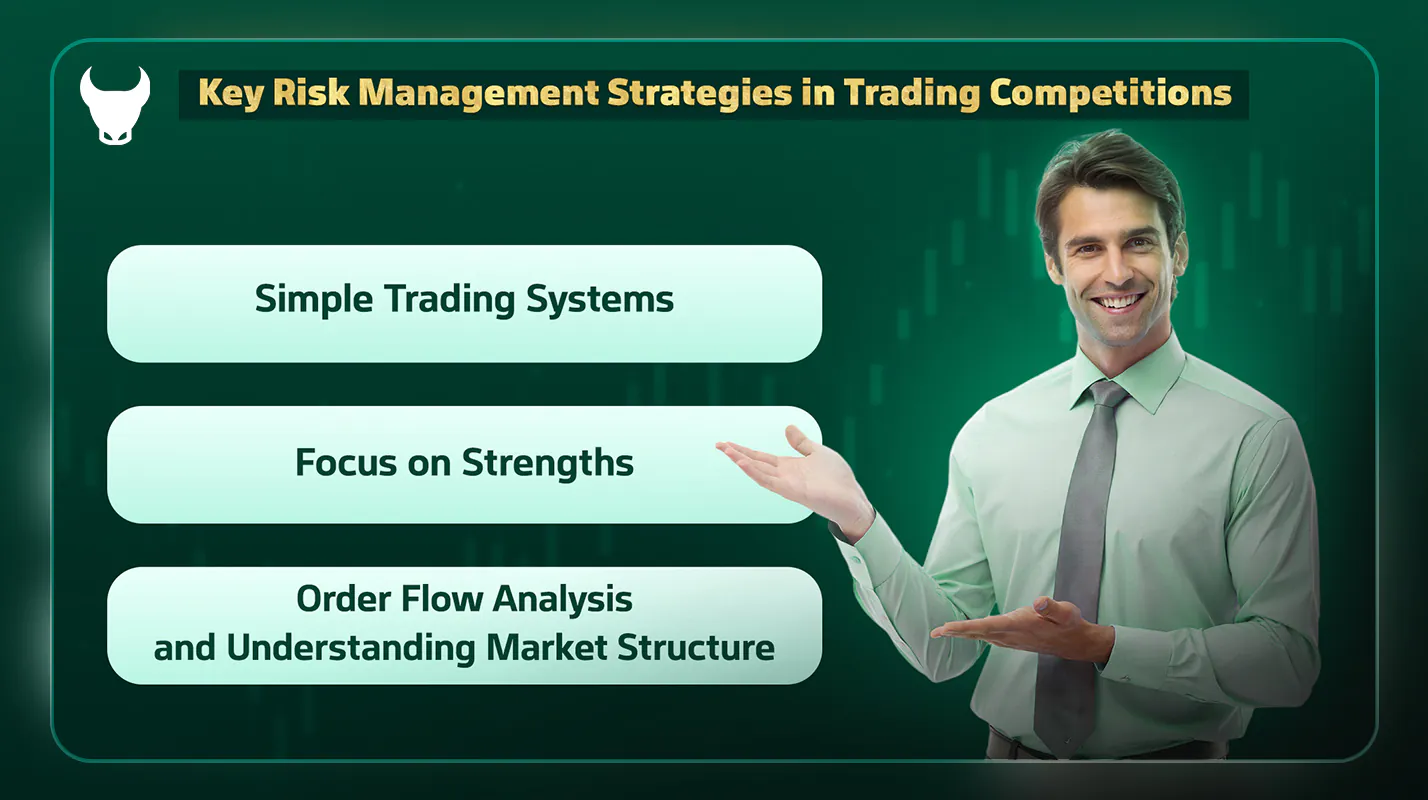 Key Risk Management Strategies in Trading Competitions

Simple Trading Systems

Focus on Strengths

Order Flow Analysis and Understanding Market Structure